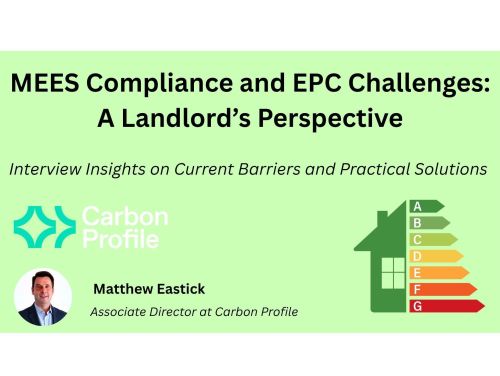 MEES Compliance and EPC Challenges:
A Landlord's Perspective

Interview Insights on Current Barriers and Practical Solutions

Carbon Profile

A
B
C
D
E
F
G

Matthew Eastick

Associate Director at Carbon Profile